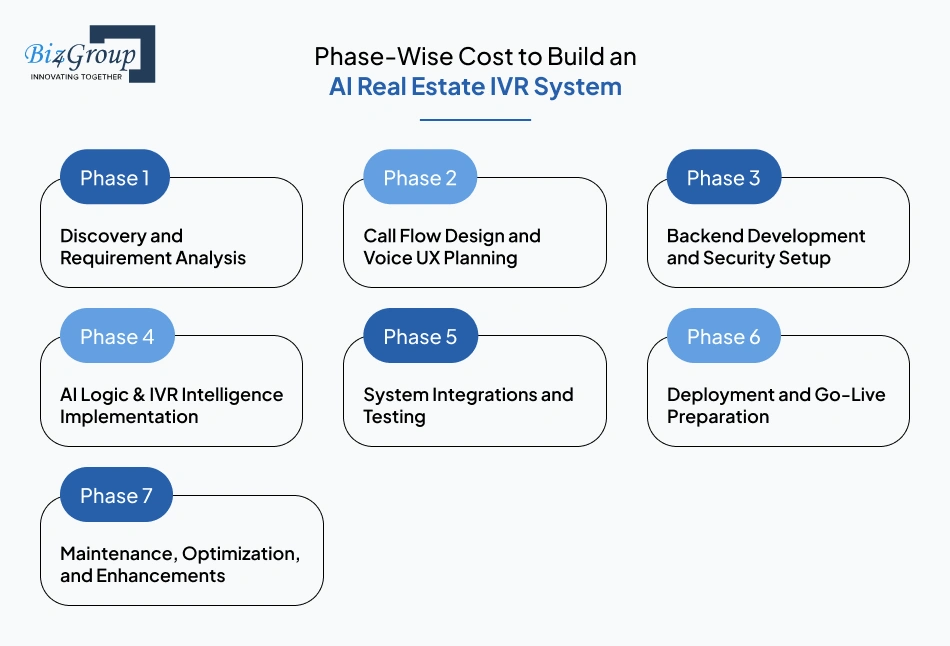 Biz4Group
INNOVATING TOGETHER

Phase-Wise Cost to Build an
AI Real Estate IVR System

Phase 1
Discovery and Requirement Analysis

Phase 2
Call Flow Design and Voice UX Planning

Phase 3
Backend Development and Security Setup

Phase 4
AI Logic & IVR Intelligence Implementation

Phase 5
System Integrations and Testing

Phase 6
Deployment and Go-Live Preparation

Phase 7
Maintenance, Optimization, and Enhancements